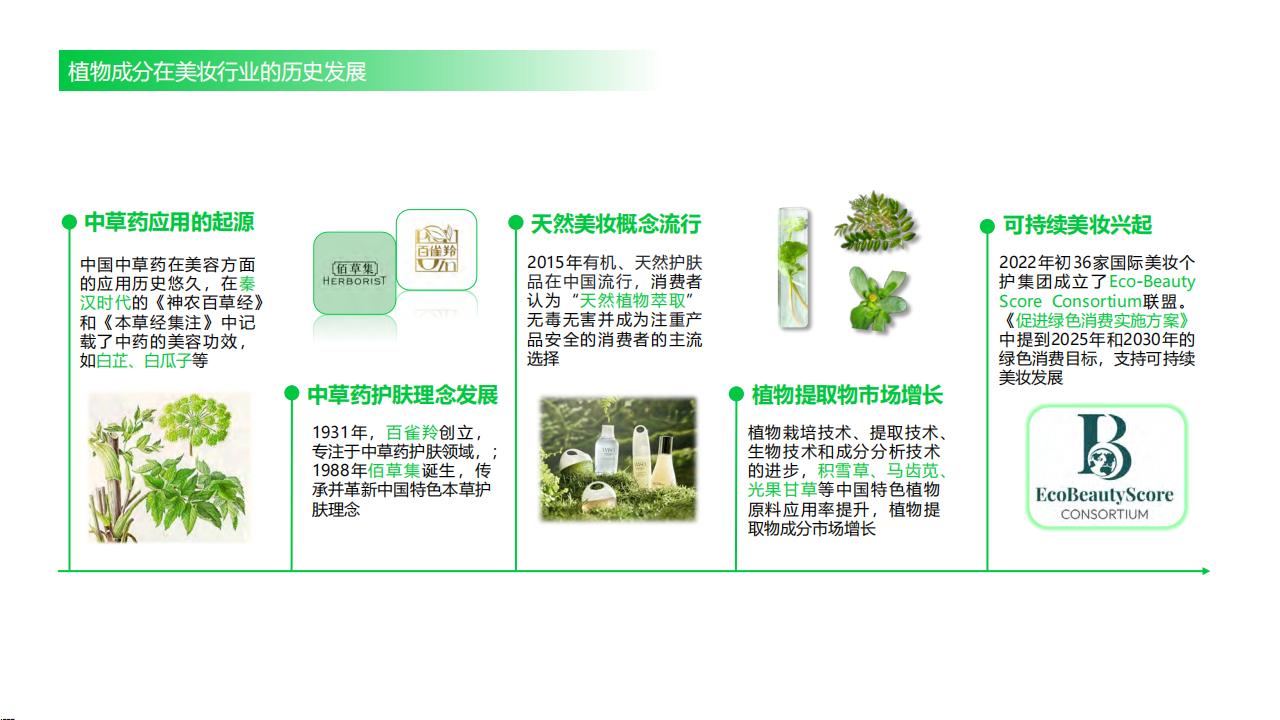 植物成分在美妆行业的历史发展

中草药应用的起源

中国中草药在美容方面的应用历史悠久，在秦汉时代的《神农百草经》和《本草经集注》中记载了中药的美容功效，如白芷、白瓜子等

佰草集
HERBORIST

百雀羚

中草药护肤理念发展

1931年，百雀羚创立，专注于中草药护肤领域，；1988年佰草集诞生，传承并革新中国特色本草护肤理念

天然美妆概念流行

2015年有机、天然护肤品在中国流行，消费者认为“天然植物萃取”无毒无害并成为注重产品安全的消费者的主流选择

植物提取物市场增长

植物栽培技术、提取技术、生物技术和成分分析技术的进步，积雪草、马齿苋、光果甘草等中国特色植物原料应用率提升，植物提取物成分市场增长

可持续美妆兴起

2022年初36家国际美妆个护集团成立了Eco-Beauty Score Consortium联盟。《促进绿色消费实施方案》中提到2025年和2030年的绿色消费目标，支持可持续美妆发展

EcoBeautyScore
CONSORTIUM